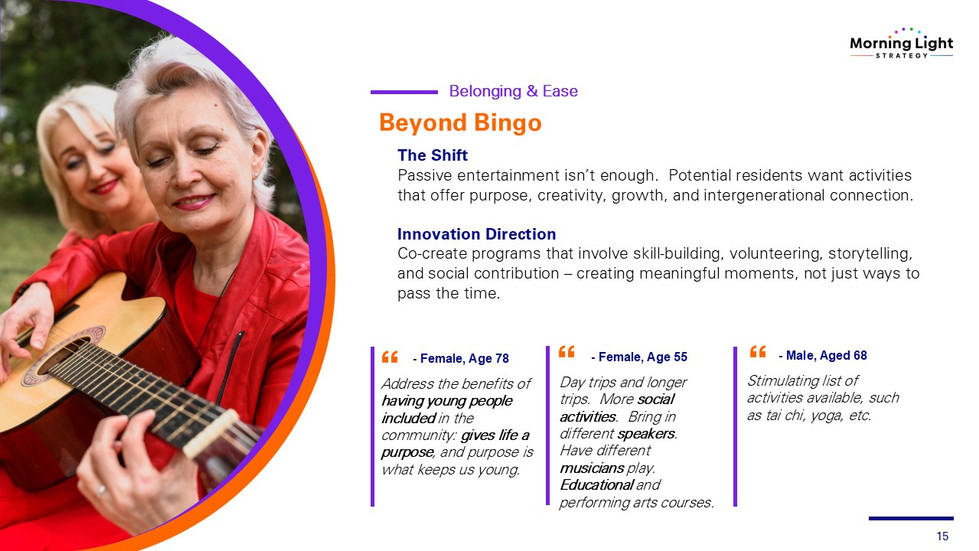 Morning Light
STRATEGY

Belonging & Ease

Beyond Bingo

The Shift
Passive entertainment isn't enough. Potential residents want activities that offer purpose, creativity, growth, and intergenerational connection.

Innovation Direction
Co-create programs that involve skill-building, volunteering, storytelling, and social contribution – creating meaningful moments, not just ways to pass the time.

“ - Female, Age 78
Address the benefits of having young people included in the community: gives life a purpose, and purpose is what keeps us young.

“ - Female, Age 55
Day trips and longer trips. More social activities. Bring in different speakers. Have different musicians play. Educational and performing arts courses.

“ - Male, Aged 68
Stimulating list of activities available, such as tai chi, yoga, etc.

15